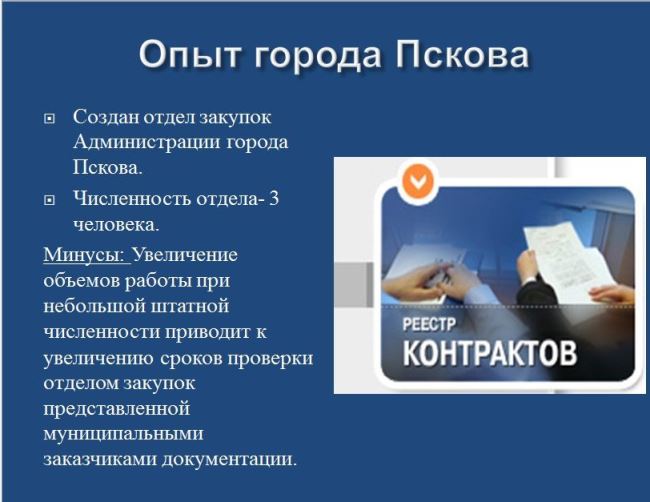 Опыт города Пскова

Создан отдел закупок Администрации города Пскова.

Численность отдела- 3 человека.

Минусы: Увеличение объемов работы при небольшой штатной численности приводит к увеличению сроков проверки отделом закупок представленной муниципальными заказчиками документации.

РЕЕСТР
КОНТРАКТОВ